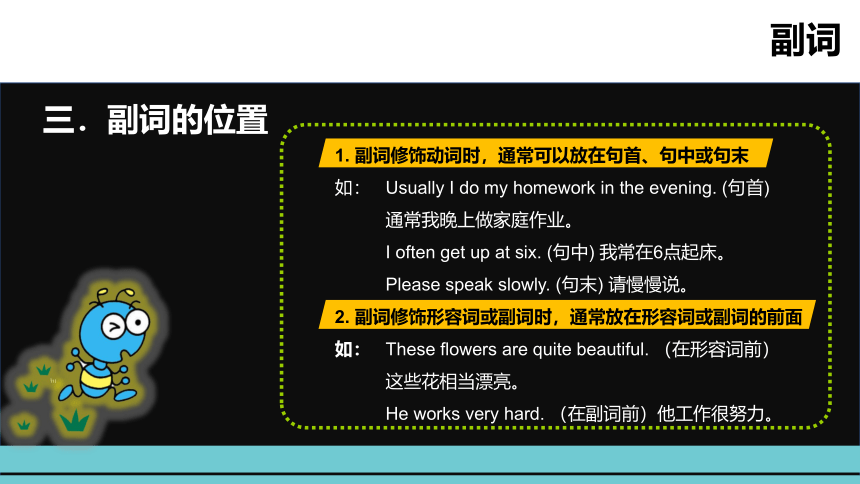 副词

三. 副词的位置

1. 副词修饰动词时，通常可以放在句首、句中或句末

如： Usually I do my homework in the evening. (句首)
通常我晚上做家庭作业。
I often get up at six. (句中) 我常在6点起床。
Please speak slowly. (句末) 请慢慢说。

2. 副词修饰形容词或副词时，通常放在形容词或副词的前面

如： These flowers are quite beautiful. （在形容词前）
这些花相当漂亮。
He works very hard. （在副词前）他工作很努力。